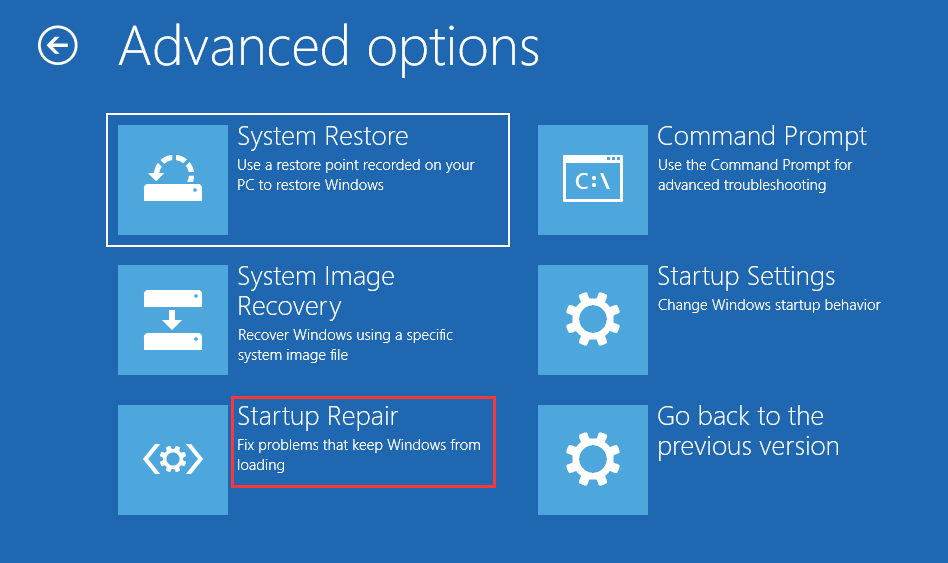 Advanced options

System Restore
Use a restore point recorded on your PC to restore Windows

System Image Recovery
Recover Windows using a specific system image file

Startup Repair
Fix problems that keep Windows from loading

C:\
Command Prompt
Use the Command Prompt for advanced troubleshooting

Startup Settings
Change Windows startup behavior

Go back to the previous version